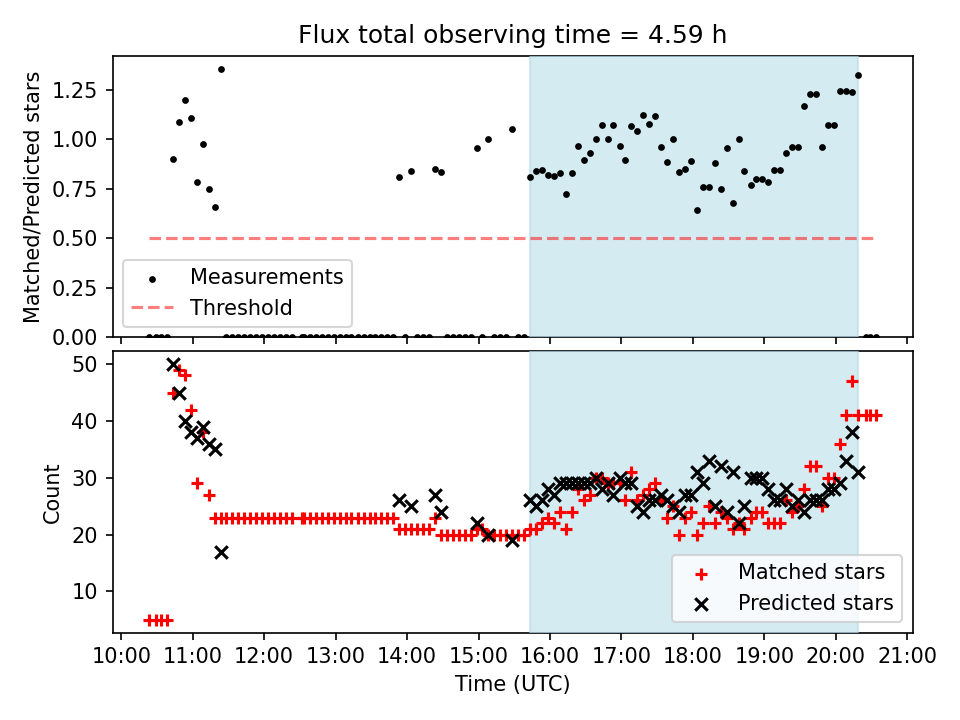 Flux total observing time = 4.59 h

Matched/Predicted stars

1.25
1.00
0.75
0.50
0.25
0.00

Measurements
Threshold

Count

50
40
30
20
10

Matched stars
Predicted stars

10:00 11:00 12:00 13:00 14:00 15:00 16:00 17:00 18:00 19:00 20:00 21:00

Time (UTC)